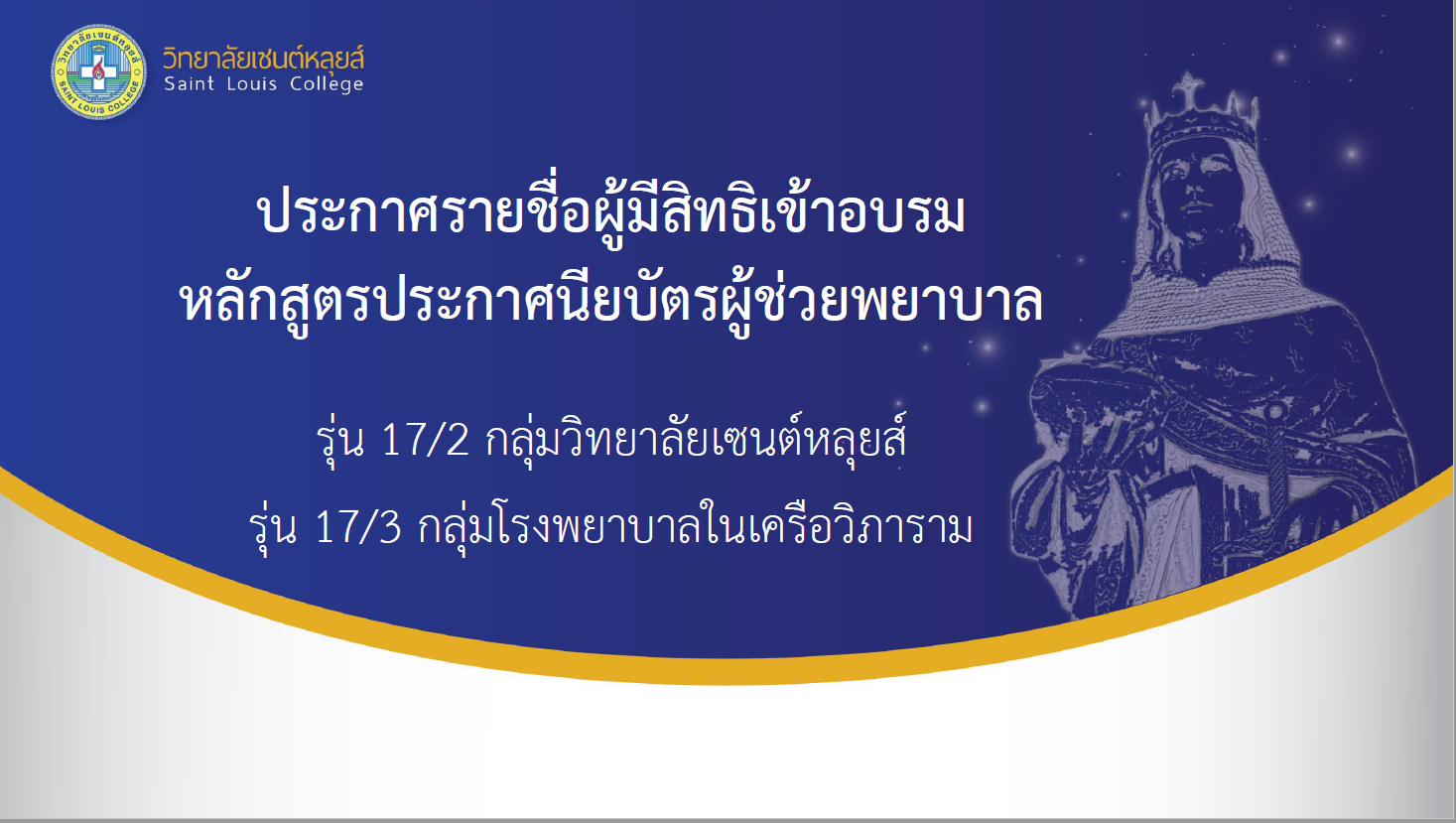 วิทยาลัยเซนต์หลุยส์
SAINT LOUIS COLLEGE

วิทยาลัยเซนต์หลุยส์
Saint Louis College

ประกาศรายชื่อผู้มีสิทธิเข้าอบรม
หลักสูตรประกาศนียบัตรผู้ช่วยพยาบาล

รุ่น 17/2 กลุ่มวิทยาลัยเซนต์หลุยส์
รุ่น 17/3 กลุ่มโรงพยาบาลในเครือวิภาราม